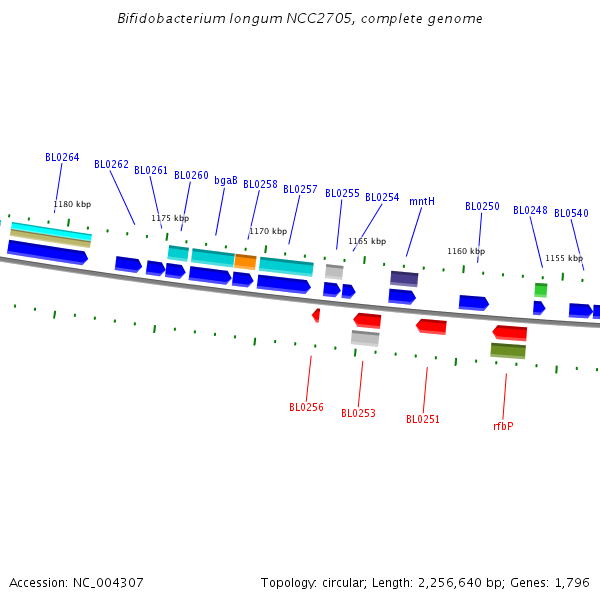 Bifidobacterium longum NCC2705, complete genome

BL0264
BL0262
BL0261
BL0260
bgaB
BL0258
BL0257
BL0255
BL0254
mntH
BL0250
BL0248
BL0540

1180 kbp
1175 kbp
1170 kbp
1165 kbp
1160 kbp
1155 kbp

BL0256
BL0253
BL0251
rfbP

Accession: NC_004307

Topology: circular; Length: 2,256,640 bp; Genes: 1,796